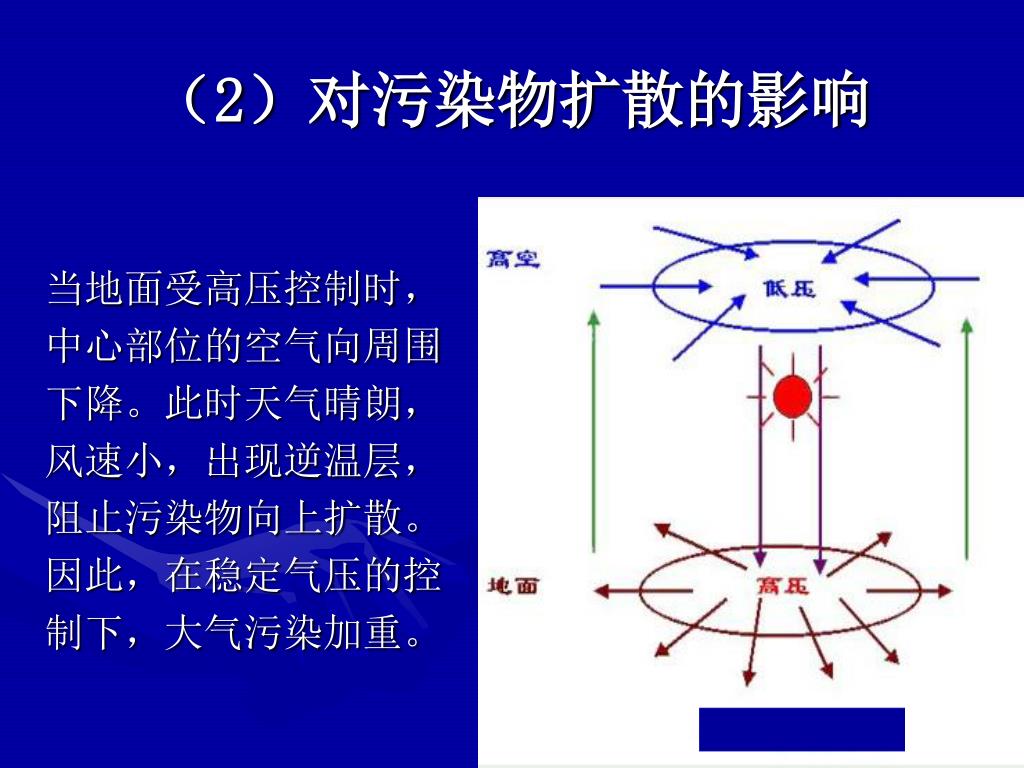 （2）对污染物扩散的影响

当地面受高压控制时，中心部位的空气向周围下降。此时天气晴朗，风速小，出现逆温层，阻止污染物向上扩散。因此，在稳定气压的控制下，大气污染加重。

高空

低压

地面

高压